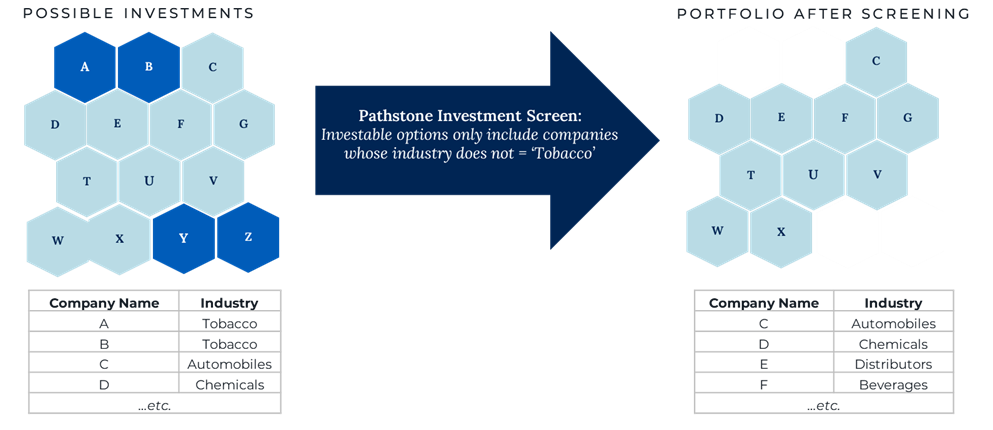 POSSIBLE INVESTMENTS

A B C
D E F G
T U V
W X Y Z

| Company Name | Industry |
|---|---|
| A | Tobacco |
| B | Tobacco |
| C | Automobiles |
| D | Chemicals |
| ...etc. | |

Pathstone Investment Screen:
Investable options only include companies whose industry does not = 'Tobacco'

PORTFOLIO AFTER SCREENING

C
D E F G
T U V
W X

| Company Name | Industry |
|---|---|
| C | Automobiles |
| D | Chemicals |
| E | Distributors |
| F | Beverages |
| ...etc. | |